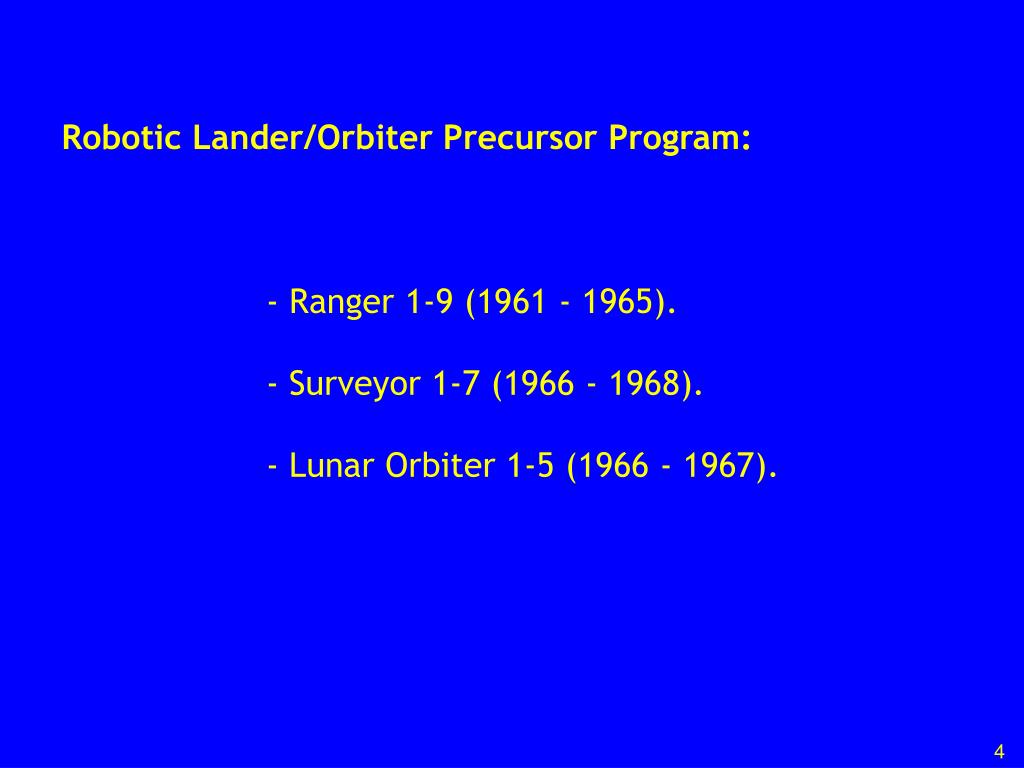 Robotic Lander/Orbiter Precursor Program:

- Ranger 1-9 (1961 - 1965).

- Surveyor 1-7 (1966 - 1968).

- Lunar Orbiter 1-5 (1966 - 1967).

4